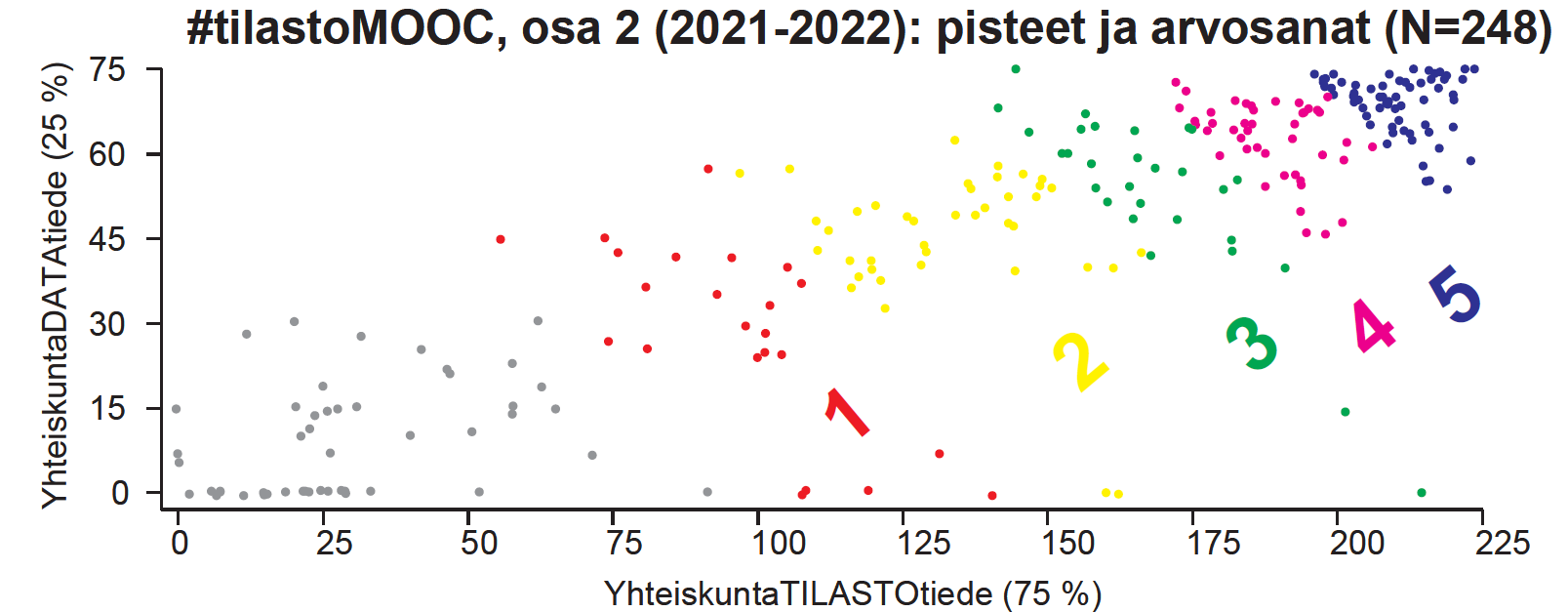 #tilastoMOOC, osa 2 (2021-2022): pisteet ja arvosanat (N=248)

YhteiskuntaDATAtiede (25 %)

75
60
45
30
15
0

1
2
3
4
5

0 25 50 75 100 125 150 175 200 225

YhteiskuntaTILASTOtiede (75 %)